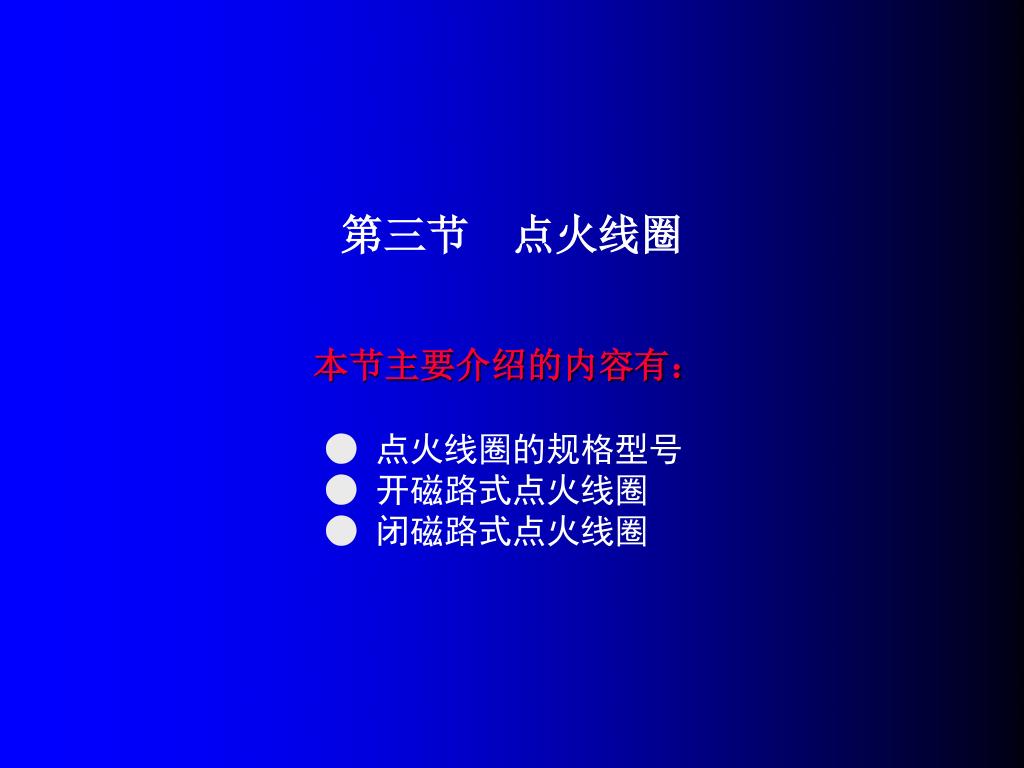 第三节　点火线圈

本节主要介绍的内容有：

● 点火线圈的规格型号
● 开磁路式点火线圈
● 闭磁路式点火线圈